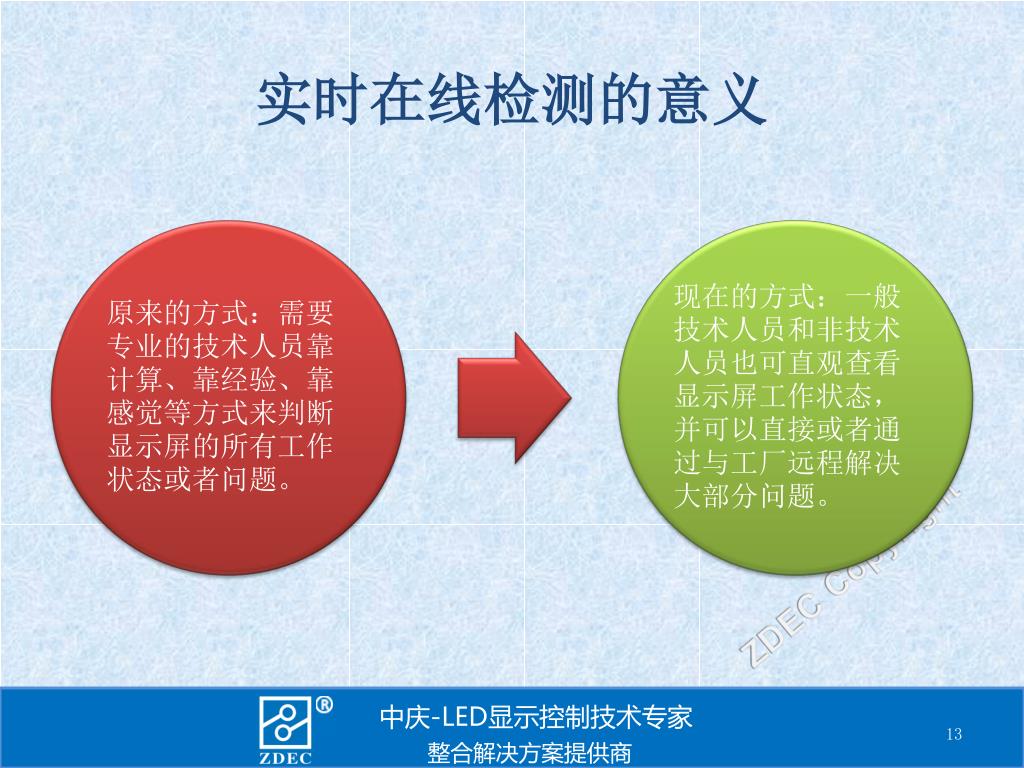 实时在线检测的意义

原来的方式：需要专业的技术人员靠计算、靠经验、靠感觉等方式来判断显示屏的所有工作状态或者问题。

现在的方式：一般技术人员和非技术人员也可直观查看显示屏工作状态，并可以直接或者通过与工厂远程解决大部分问题。

ZDEC Copyright

ZDEC ®

中庆-LED显示控制技术专家
整合解决方案提供商

13